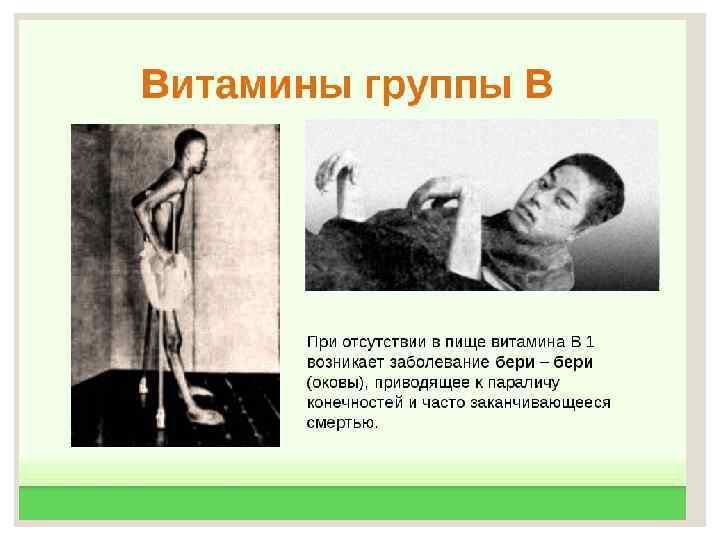 Витамины группы В

При отсутствии в пище витамина В 1 возникает заболевание бери – бери (оковы), приводящее к параличу конечностей и часто заканчивающееся смертью.